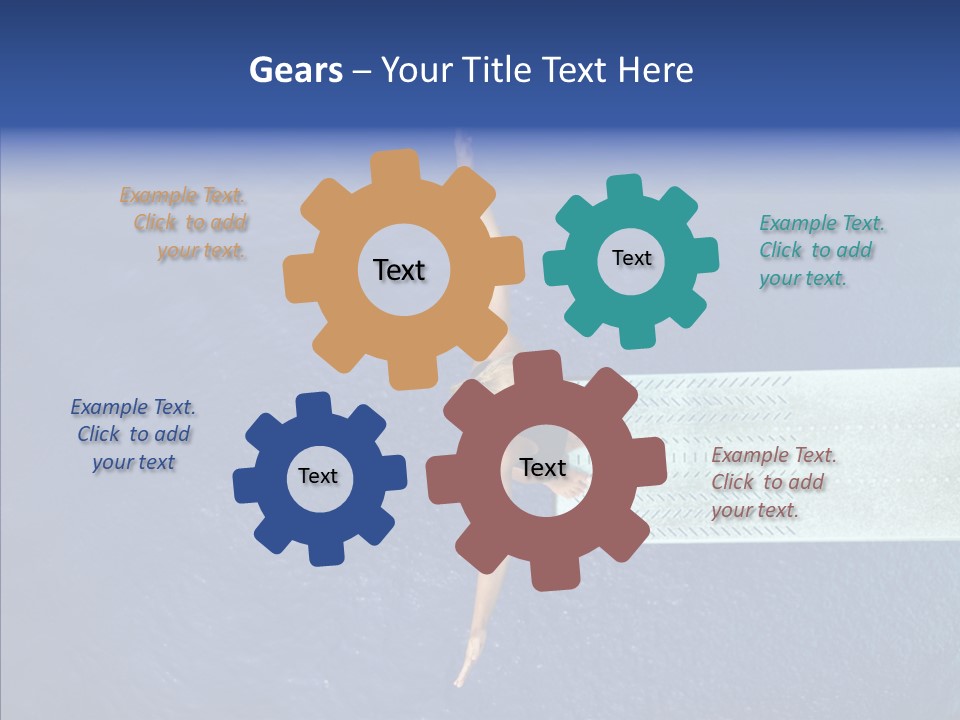 Gears – Your Title Text Here

Example Text. Click to add your text.

Text

Text

Example Text. Click to add your text.

Example Text. Click to add your text

Text

Text

Example Text. Click to add your text.